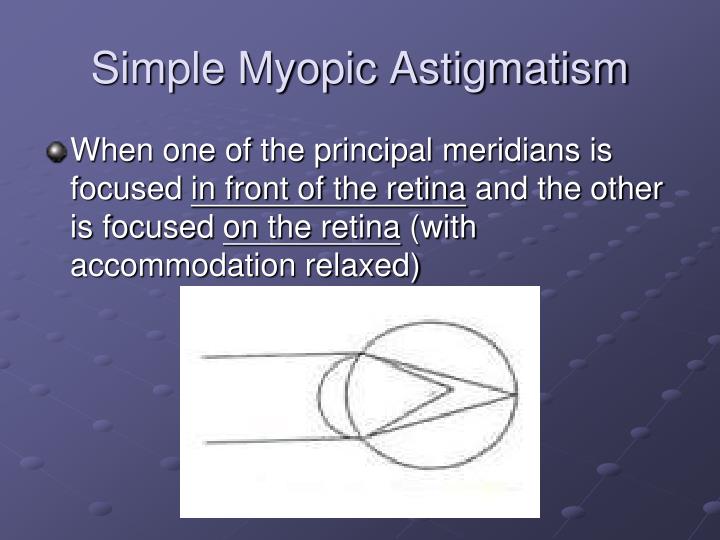 Simple Myopic Astigmatism

When one of the principal meridians is focused in front of the retina and the other is focused on the retina (with accommodation relaxed)